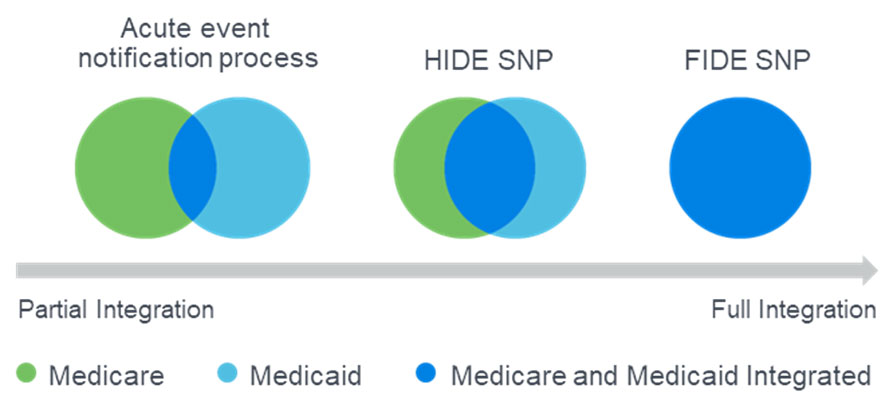 Acute event notification process

HIDE SNP

FIDE SNP

Partial Integration

Full Integration

Medicare

Medicaid

Medicare and Medicaid Integrated